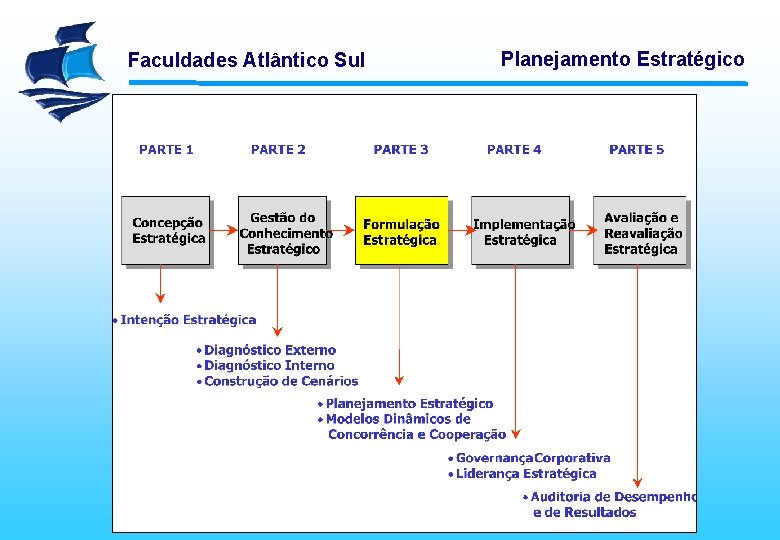 Faculdades Atlântico Sul

Planejamento Estratégico

PARTE 1

PARTE 2

PARTE 3

PARTE 4

PARTE 5

Concepção Estratégica

Gestão do Conhecimento Estratégico

Formulação Estratégica

Implementação Estratégica

Avaliação e Reavaliação Estratégica

• Intenção Estratégica

• Diagnóstico Externo
• Diagnóstico Interno
• Construção de Cenários

• Planejamento Estratégico
• Modelos Dinâmicos de Concorrência e Cooperação

• GovernançaCorporativa
• Liderança Estratégica

• Auditoria de Desempenho e de Resultados